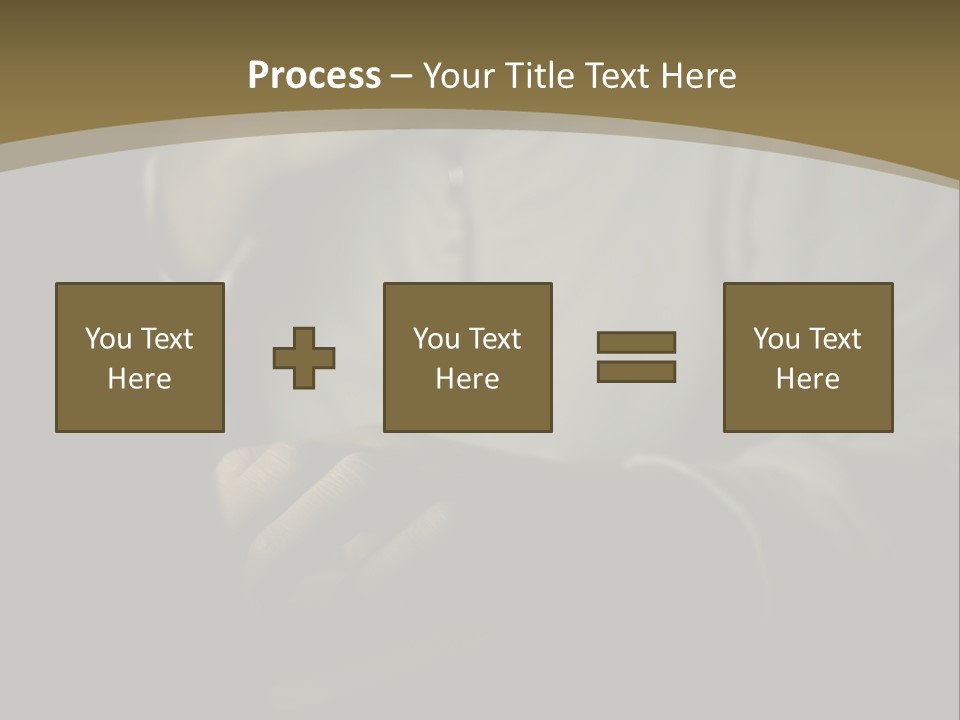 Process – Your Title Text Here

You Text Here

You Text Here

You Text Here